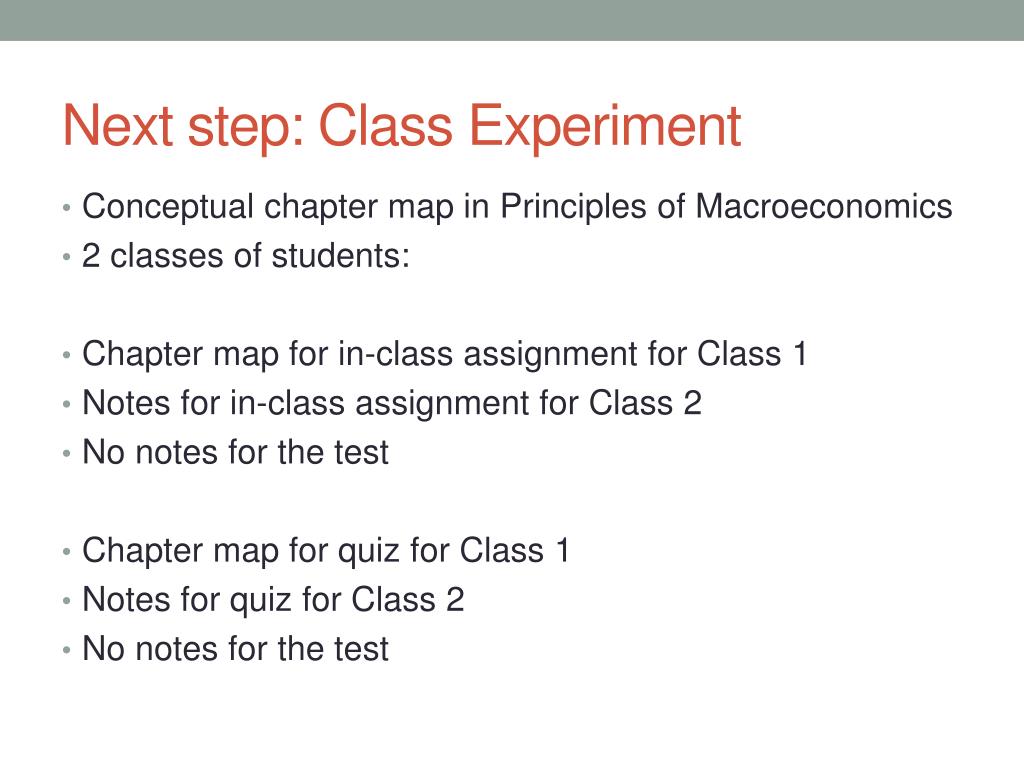 Next step: Class Experiment

• Conceptual chapter map in Principles of Macroeconomics
• 2 classes of students:

• Chapter map for in-class assignment for Class 1
• Notes for in-class assignment for Class 2
• No notes for the test

• Chapter map for quiz for Class 1
• Notes for quiz for Class 2
• No notes for the test